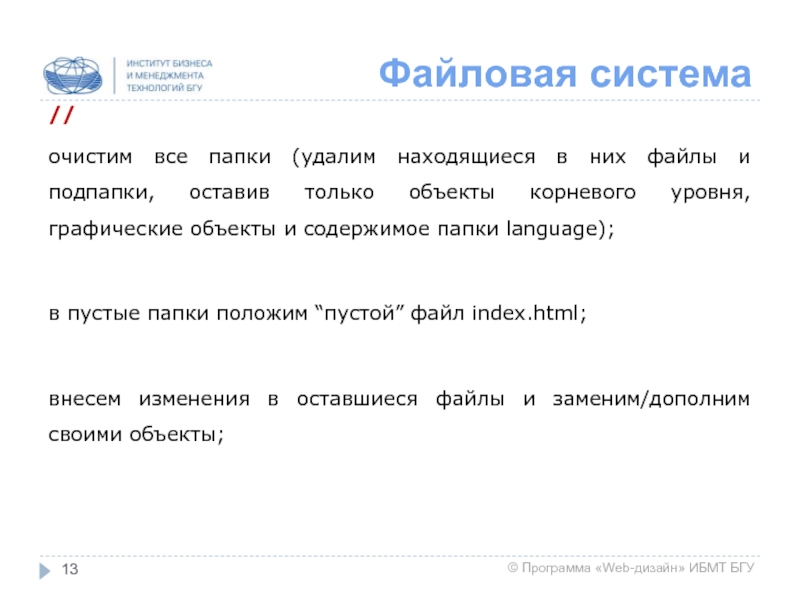 ИНСТИТУТ БИЗНЕСА И МЕНЕДЖМЕНТА ТЕХНОЛОГИЙ БГУ

Файловая система

//

очистим все папки (удалим находящиеся в них файлы и подпапки, оставив только объекты корневого уровня, графические объекты и содержимое папки language);

в пустые папки положим “пустой” файл index.html;

внесем изменения в оставшиеся файлы и заменим/дополним своими объекты;

13

© Программа «Web-дизайн» ИБМТ БГУ